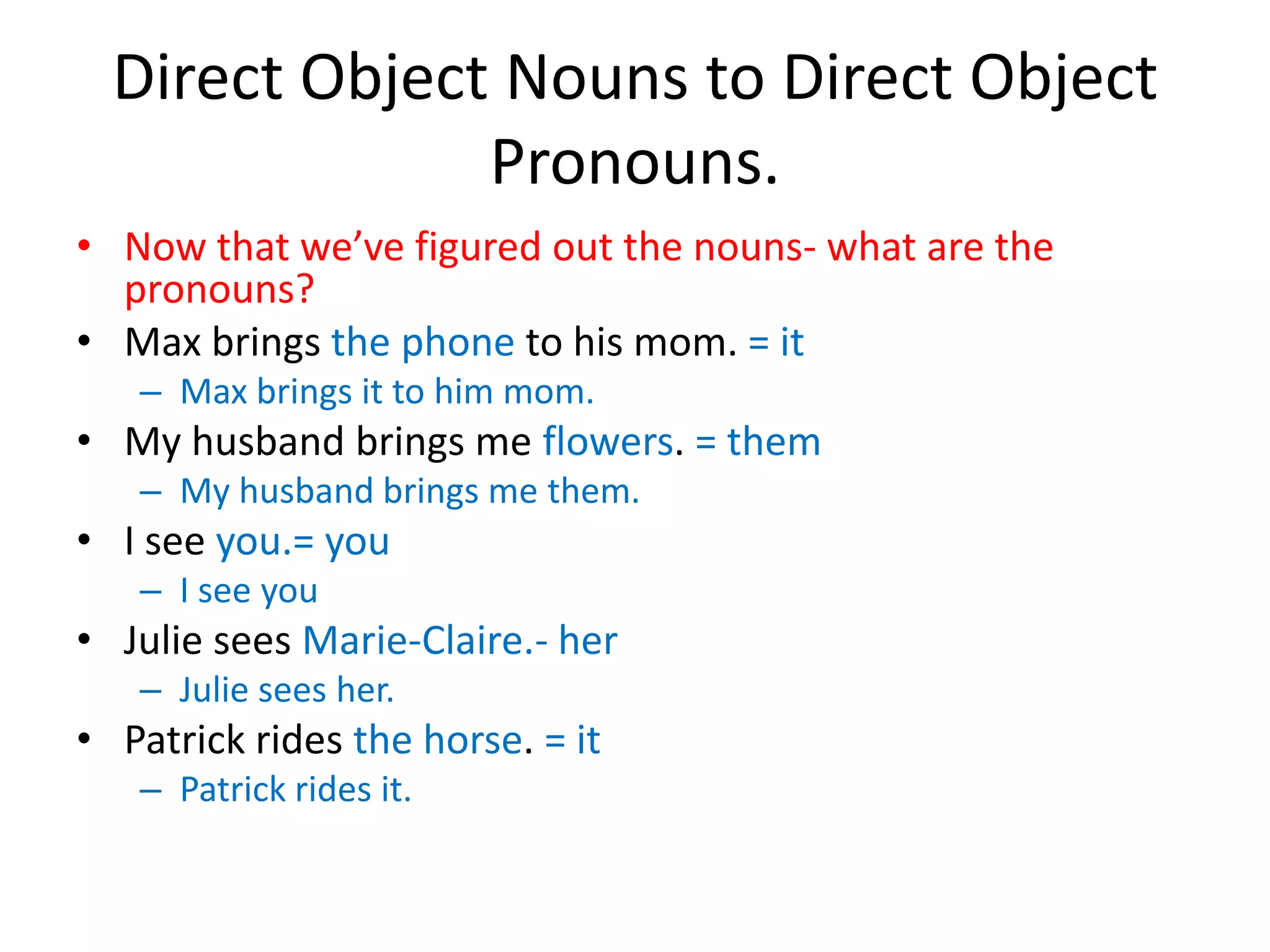 Direct Object Nouns to Direct Object Pronouns.

• Now that we’ve figured out the nouns- what are the pronouns?
• Max brings the phone to his mom. = it
  – Max brings it to him mom.
• My husband brings me flowers. = them
  – My husband brings me them.
• I see you.= you
  – I see you
• Julie sees Marie-Claire.- her
  – Julie sees her.
• Patrick rides the horse. = it
  – Patrick rides it.